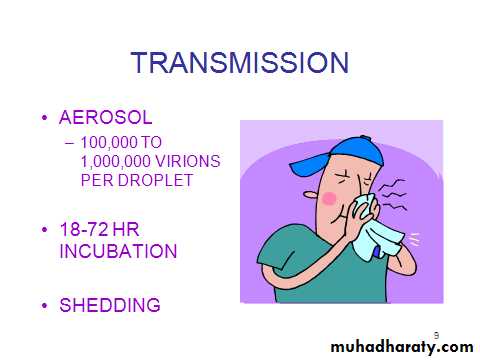 TRANSMISSION

• AEROSOL
– 100,000 TO 1,000,000 VIRIONS PER DROPLET

• 18-72 HR INCUBATION

• SHEDDING

9

muhadharaty.com